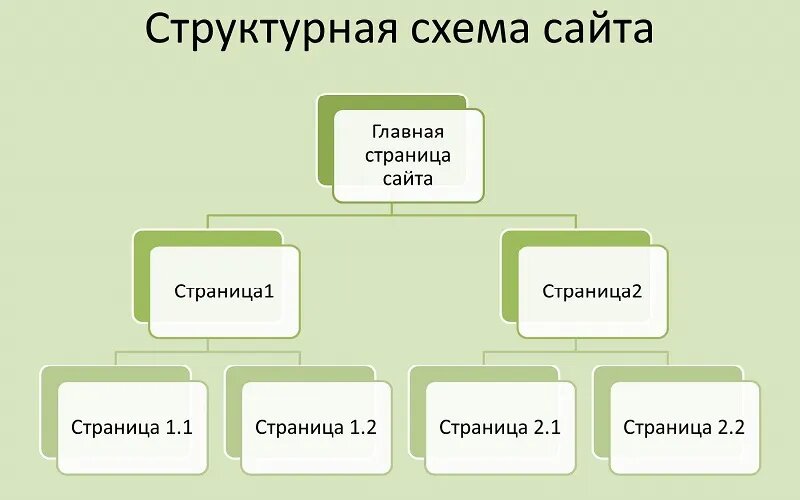 Структурная схема сайта

Главная страница сайта

Страница1

Страница2

Страница 1.1

Страница 1.2

Страница 2.1

Страница 2.2